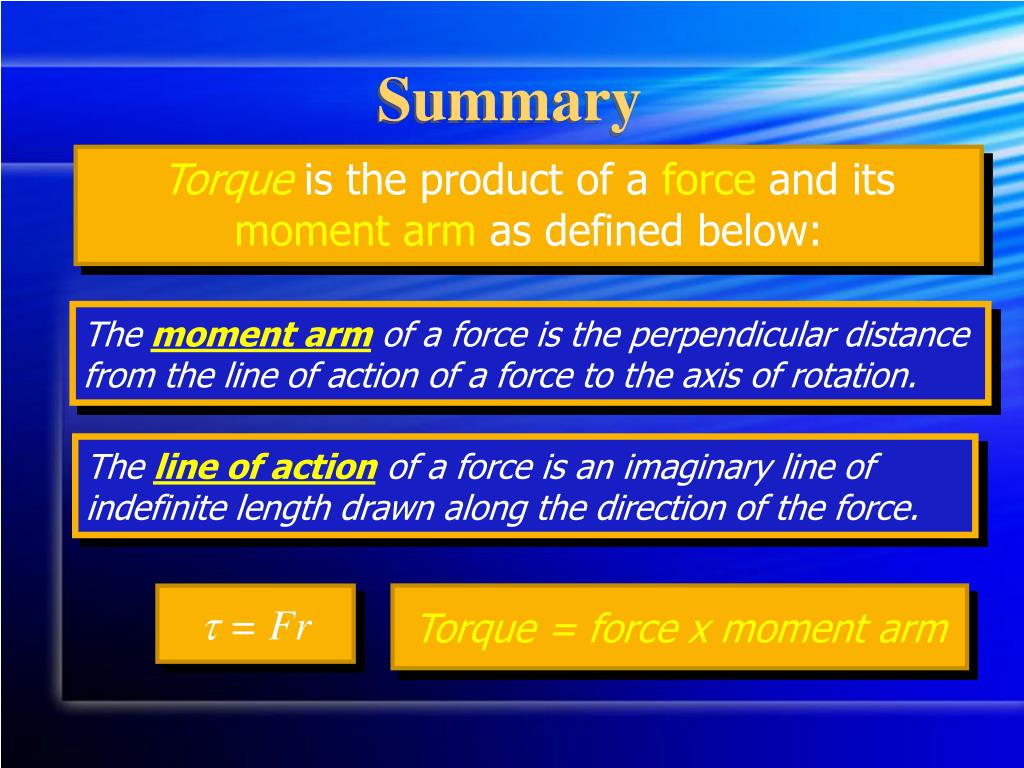 Summary

Torque is the product of a force and its moment arm as defined below:

The moment arm of a force is the perpendicular distance from the line of action of a force to the axis of rotation.

The line of action of a force is an imaginary line of indefinite length drawn along the direction of the force.

$\tau = Fr$

Torque = force x moment arm